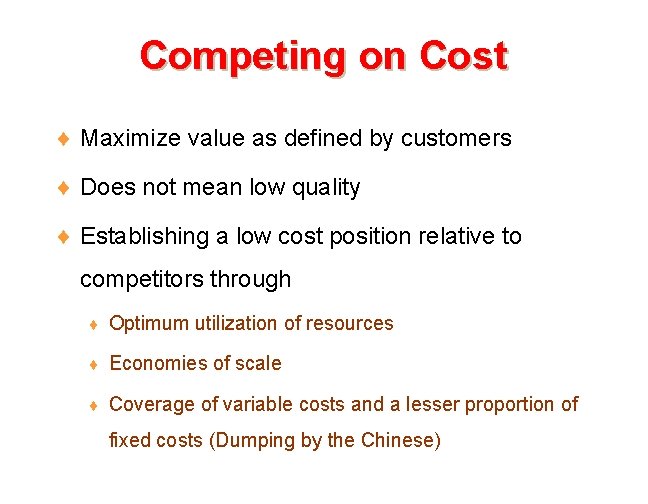 Competing on Cost

♦ Maximize value as defined by customers

♦ Does not mean low quality

♦ Establishing a low cost position relative to competitors through

♦ Optimum utilization of resources

♦ Economies of scale

♦ Coverage of variable costs and a lesser proportion of fixed costs (Dumping by the Chinese)